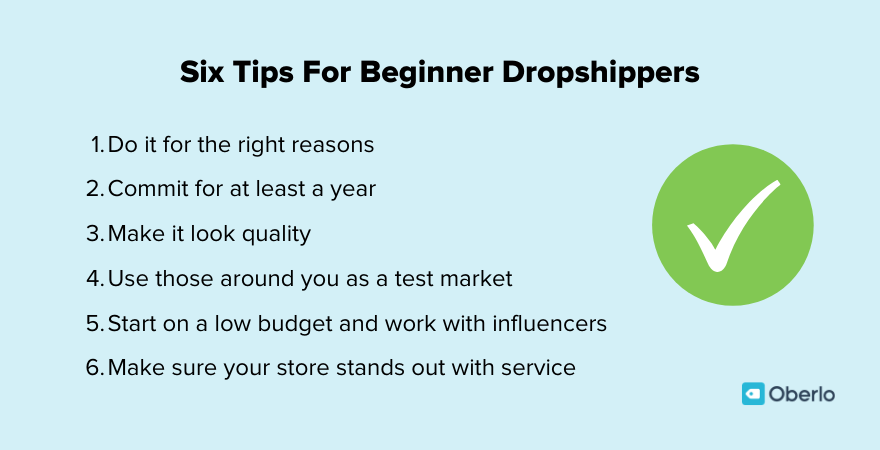 Six Tips For Beginner Dropshippers

1. Do it for the right reasons
2. Commit for at least a year
3. Make it look quality
4. Use those around you as a test market
5. Start on a low budget and work with influencers
6. Make sure your store stands out with service

Oberlo